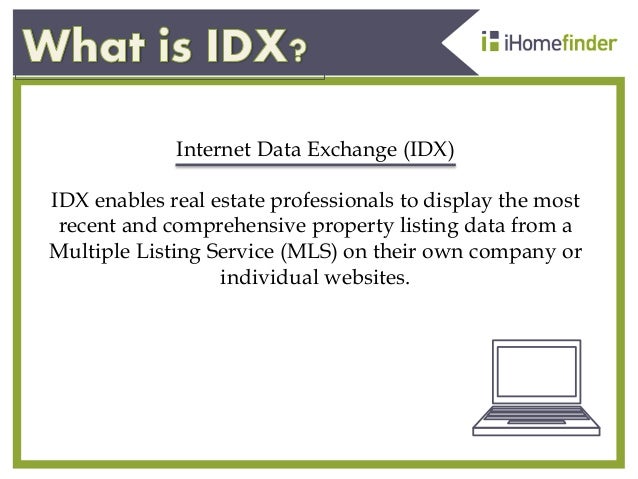 What is IDX?

iHomefinder

Internet Data Exchange (IDX)

IDX enables real estate professionals to display the most recent and comprehensive property listing data from a Multiple Listing Service (MLS) on their own company or individual websites.